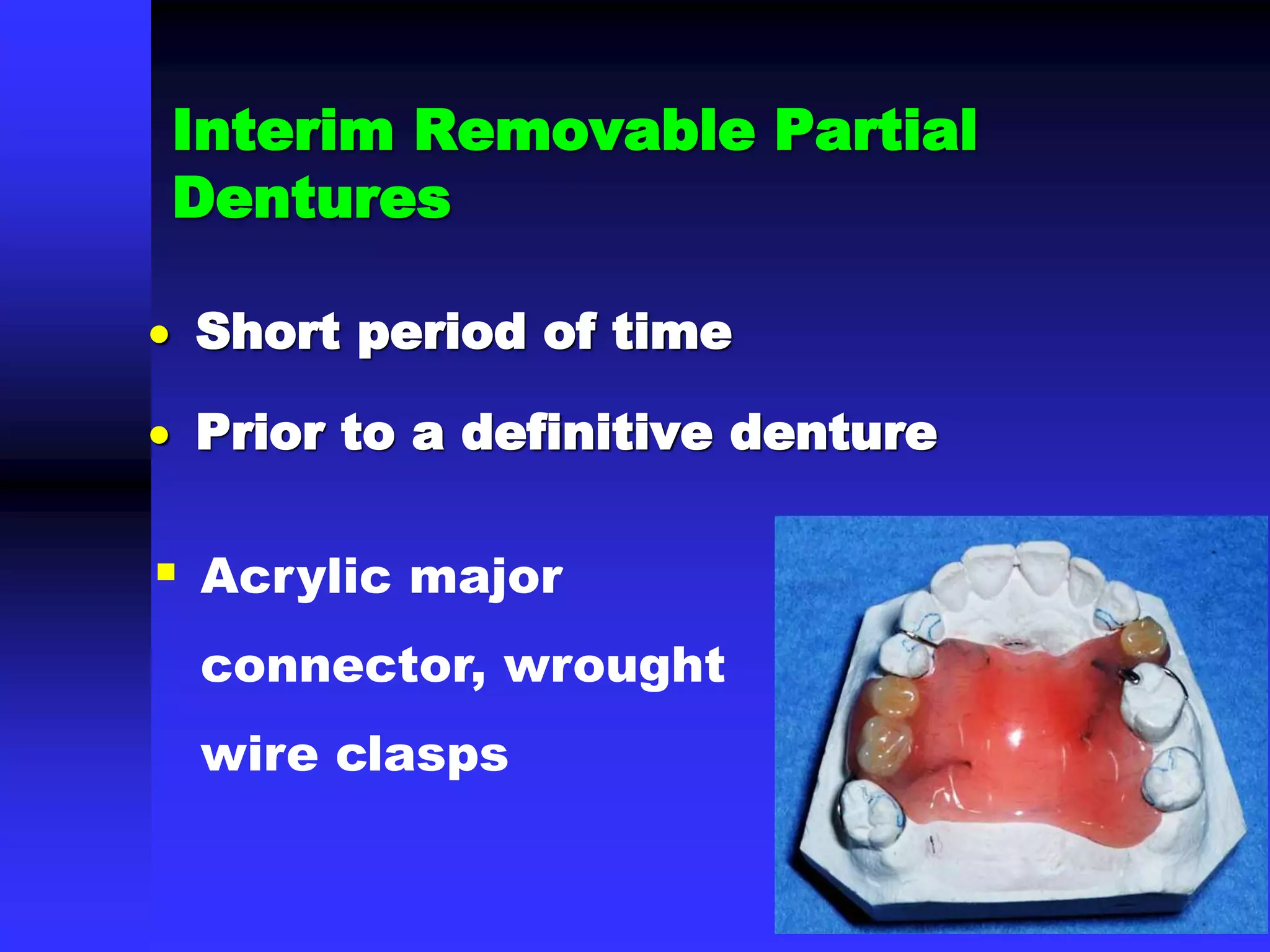 Interim Removable Partial Dentures

• Short period of time

• Prior to a definitive denture

▪ Acrylic major connector, wrought wire clasps